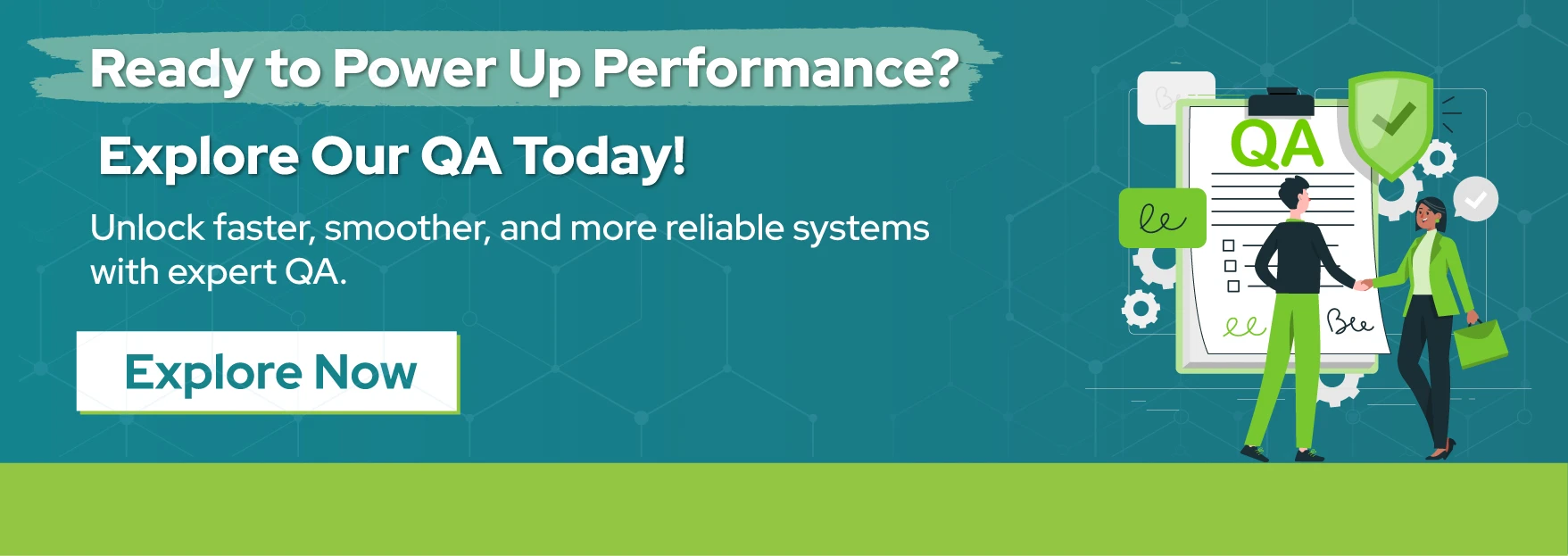 Ready to Power Up Performance?

Explore Our QA Today!

Unlock faster, smoother, and more reliable systems with expert QA.

Explore Now

QA